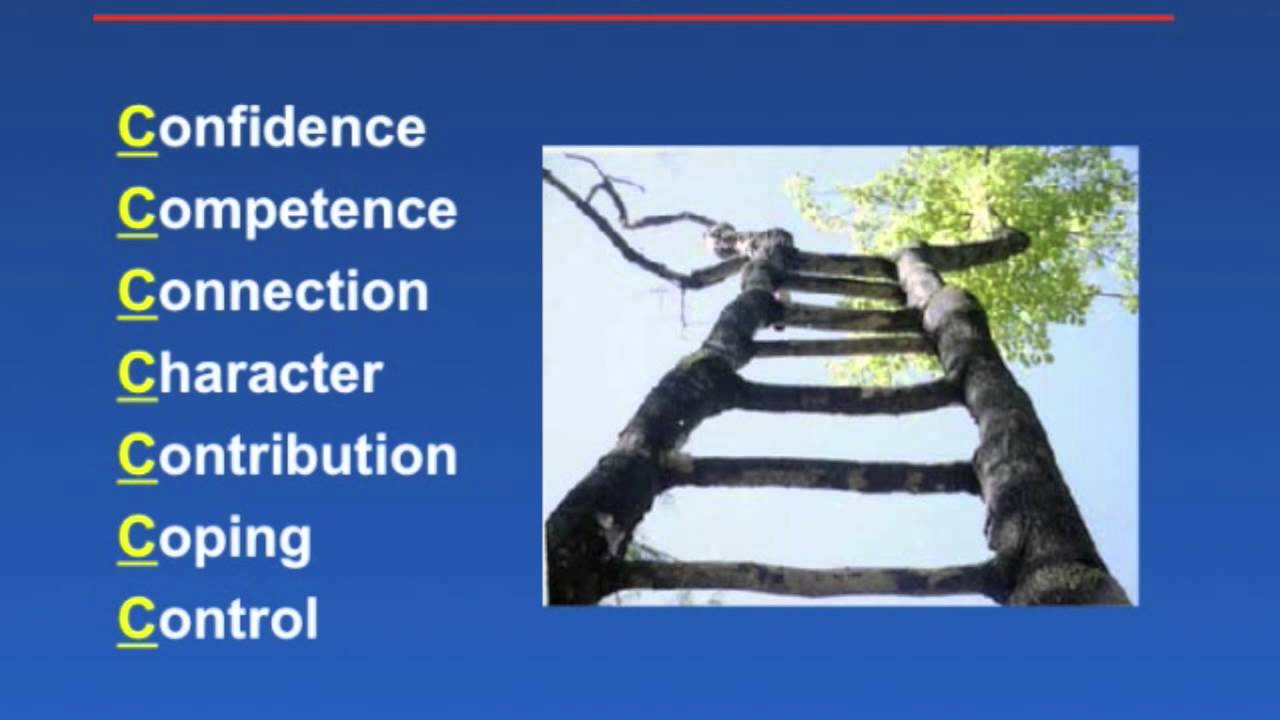 Confidence
Competence
Connection
Character
Contribution
Coping
Control